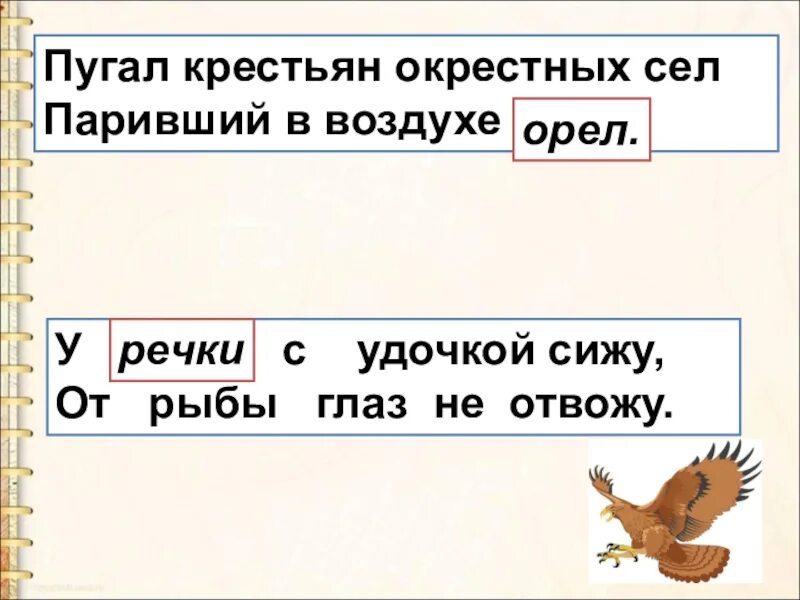 Пугал крестьян окрестных сел
Паривший в воздухе орел.

У речки с удочкой сижу,
От рыбы глаз не отвожу.